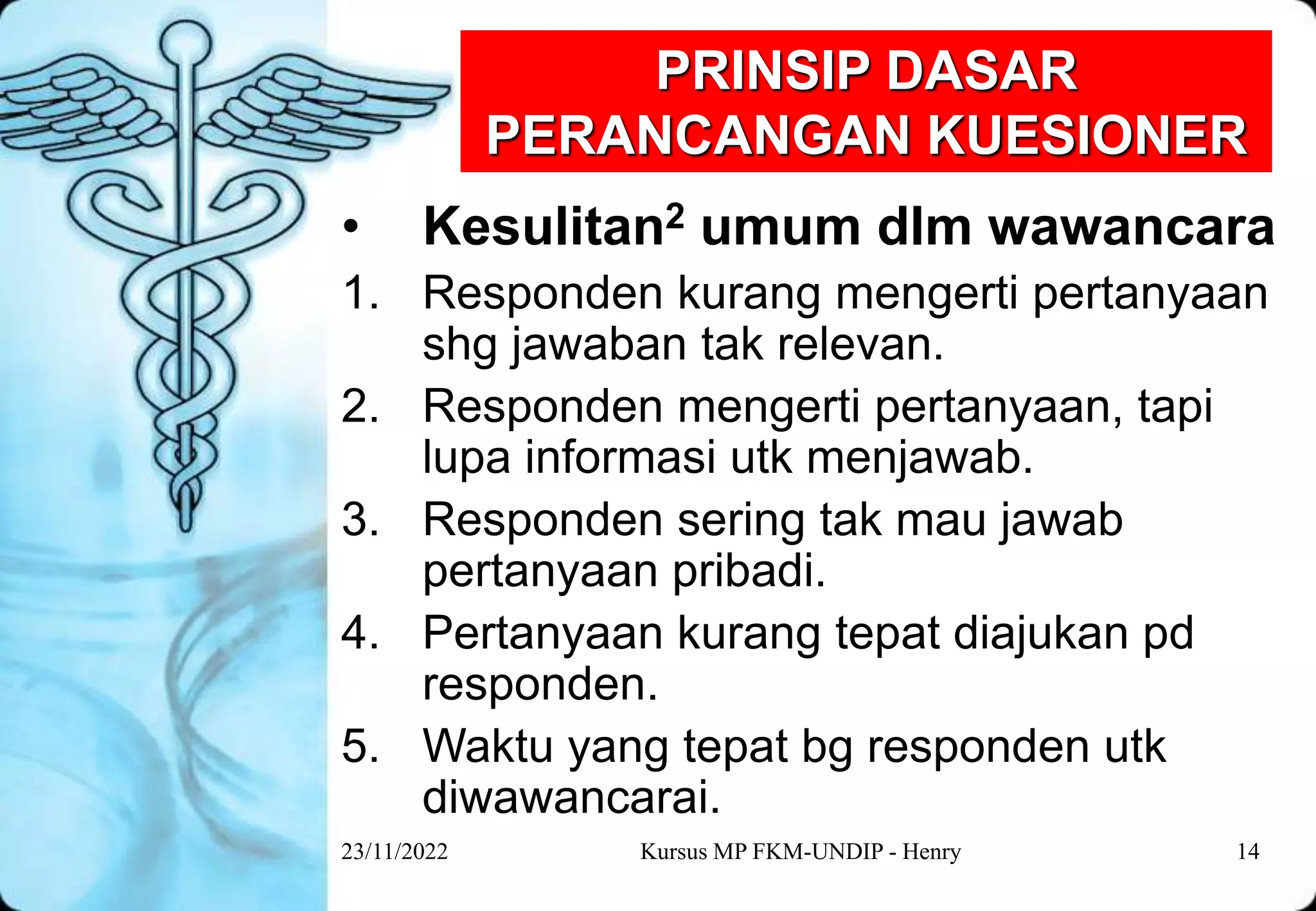 PRINSIP DASAR PERANCANGAN KUESIONER

• Kesulitan$^2$ umum dlm wawancara

1. Responden kurang mengerti pertanyaan shg jawaban tak relevan.
2. Responden mengerti pertanyaan, tapi lupa informasi utk menjawab.
3. Responden sering tak mau jawab pertanyaan pribadi.
4. Pertanyaan kurang tepat diajukan pd responden.
5. Waktu yang tepat bg responden utk diwawancarai.

23/11/2022 Kursus MP FKM-UNDIP - Henry 14